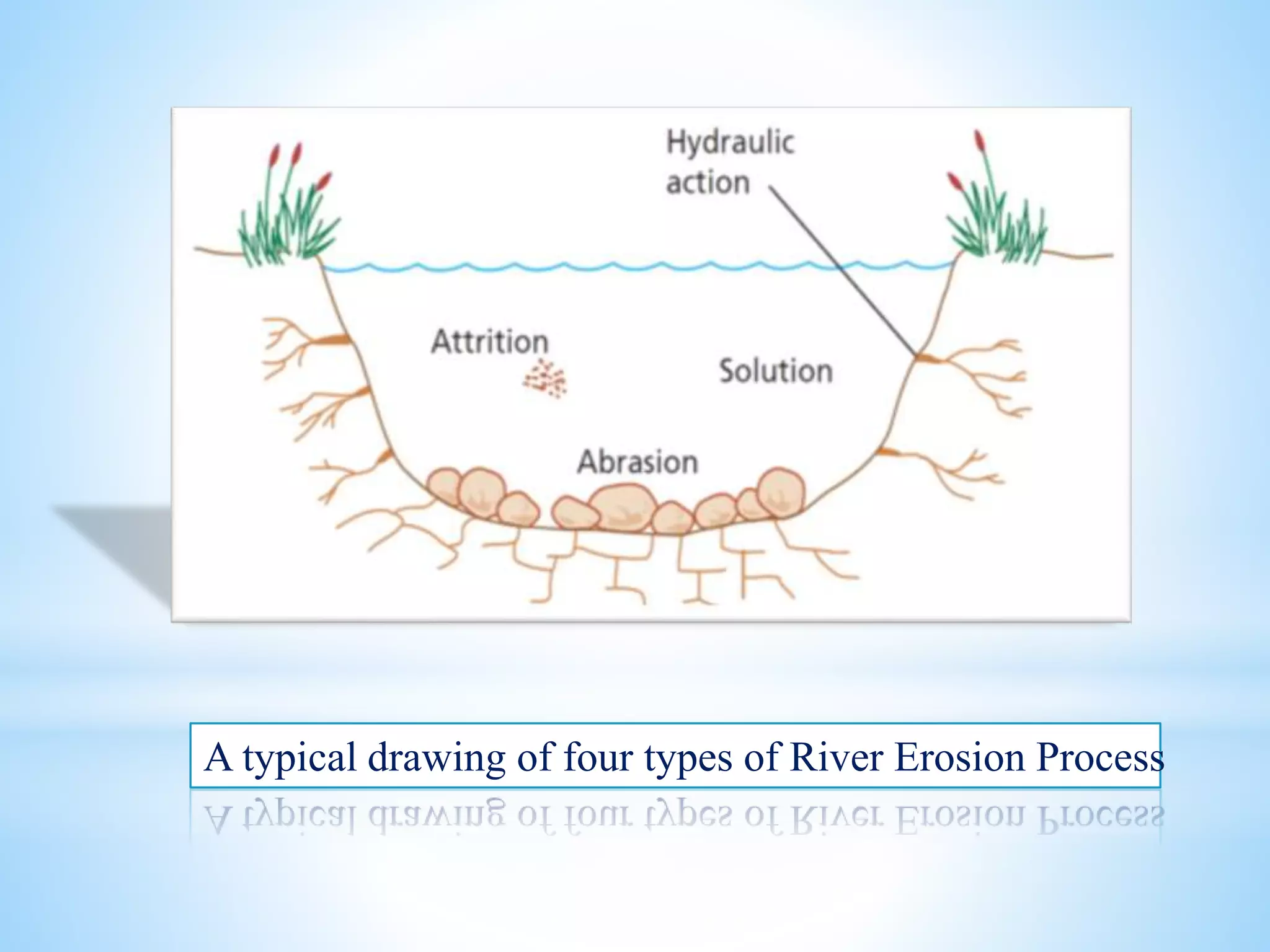 Hydraulic action

Attrition

Solution

Abrasion

A typical drawing of four types of River Erosion Process